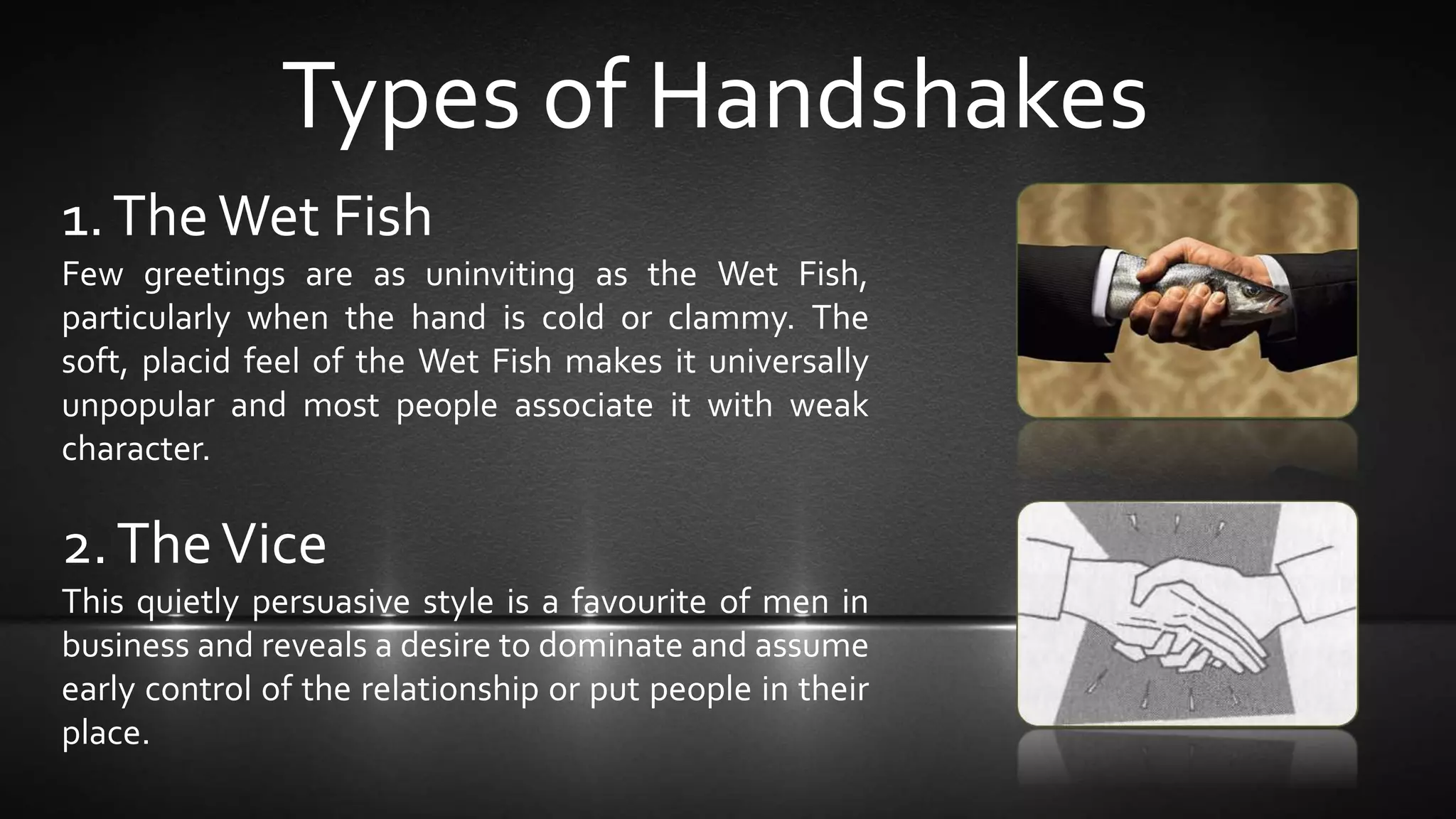 Types of Handshakes

1. The Wet Fish

Few greetings are as uninviting as the Wet Fish, particularly when the hand is cold or clammy. The soft, placid feel of the Wet Fish makes it universally unpopular and most people associate it with weak character.

2. The Vice

This quietly persuasive style is a favourite of men in business and reveals a desire to dominate and assume early control of the relationship or put people in their place.